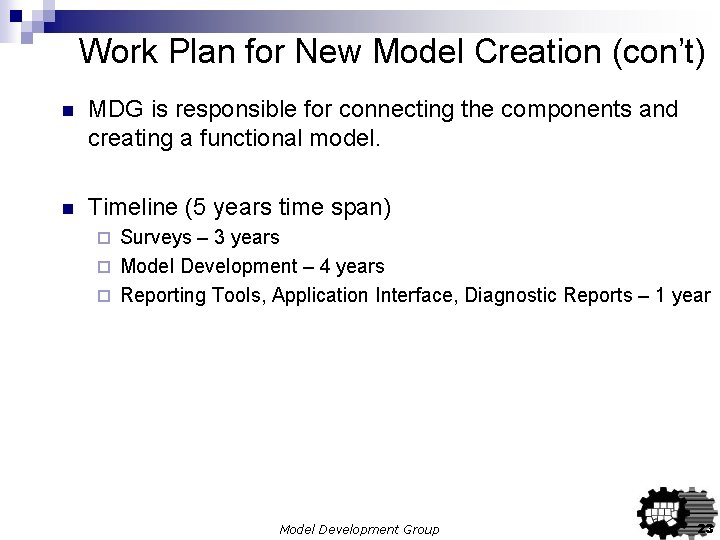 Work Plan for New Model Creation (con't)

MDG is responsible for connecting the components and creating a functional model.

Timeline (5 years time span)

Surveys – 3 years

Model Development – 4 years

Reporting Tools, Application Interface, Diagnostic Reports – 1 year

Model Development Group

23